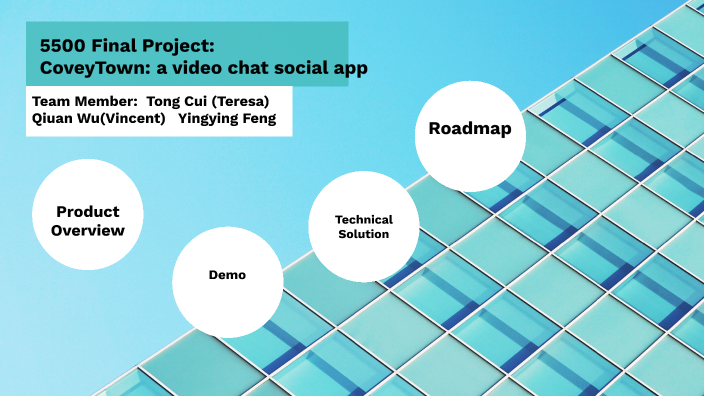 5500 Final Project:
CoveyTown: a video chat social app

Team Member: Tong Cui (Teresa)
Qiuan Wu(Vincent) Yingying Feng

Product Overview

Demo

Technical Solution

Roadmap